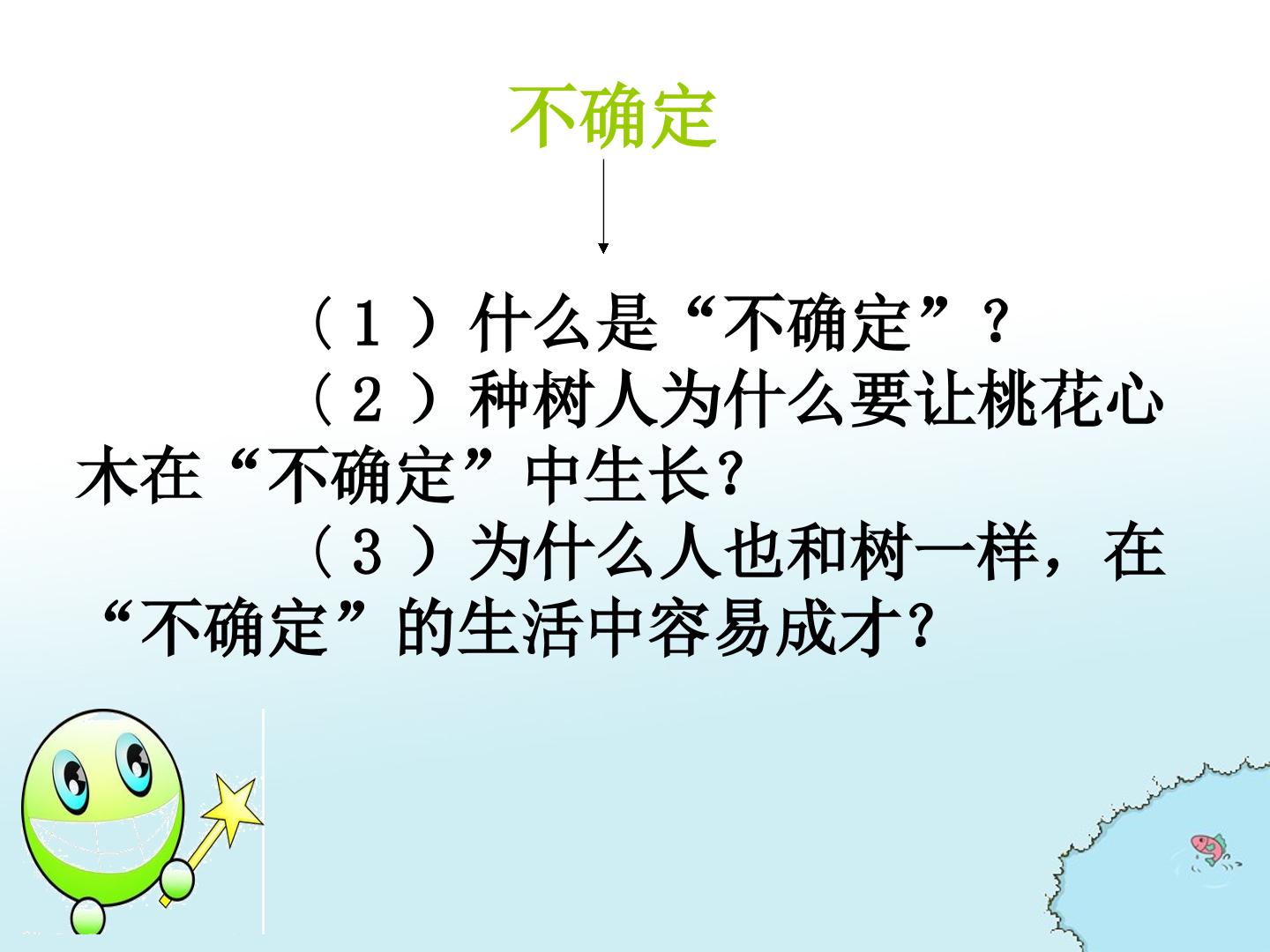 不确定

（１）什么是“不确定”？

（２）种树人为什么要让桃花心木在“不确定”中生长？

（３）为什么人也和树一样，在“不确定”的生活中容易成才？